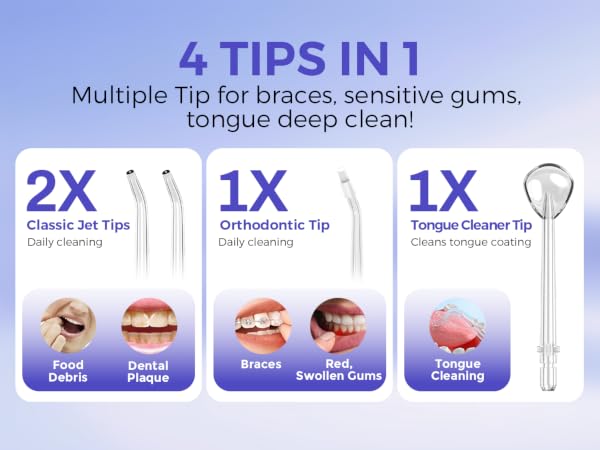 4 TIPS IN 1
Multiple Tip for braces, sensitive gums, tongue deep clean!

2X
Classic Jet Tips
Daily cleaning

Food Debris
Dental Plaque

1X
Orthodontic Tip
Daily cleaning

Braces
Red, Swollen Gums

1X
Tongue Cleaner Tip
Cleans tongue coating

Tongue Cleaning